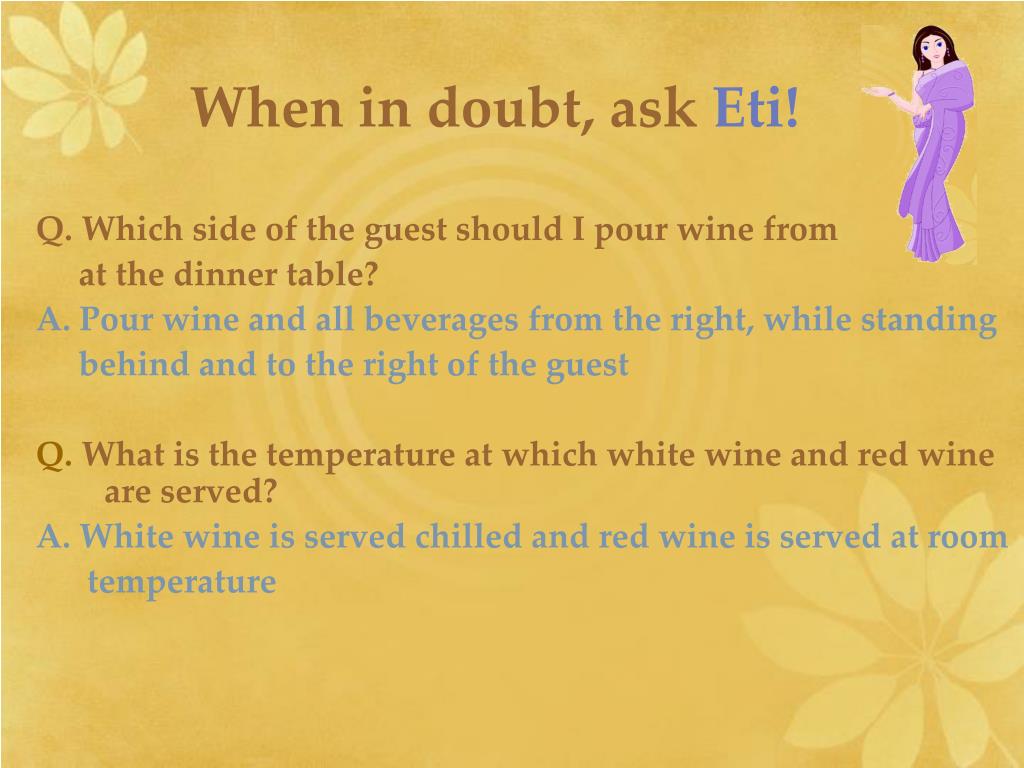 When in doubt, ask Eti!

Q. Which side of the guest should I pour wine from at the dinner table?
A. Pour wine and all beverages from the right, while standing behind and to the right of the guest

Q. What is the temperature at which white wine and red wine are served?
A. White wine is served chilled and red wine is served at room temperature